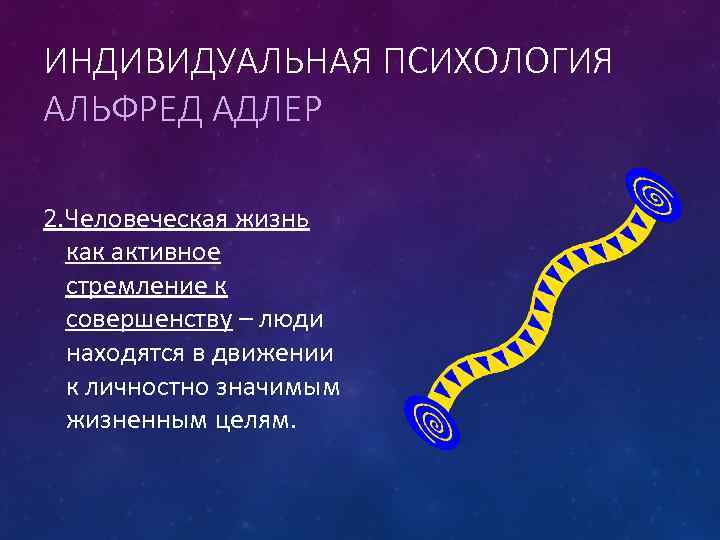 ИНДИВИДУАЛЬНАЯ ПСИХОЛОГИЯ
АЛЬФРЕД АДЛЕР

2.Человеческая жизнь как активное стремление к совершенству – люди находятся в движении к личностно значимым жизненным целям.